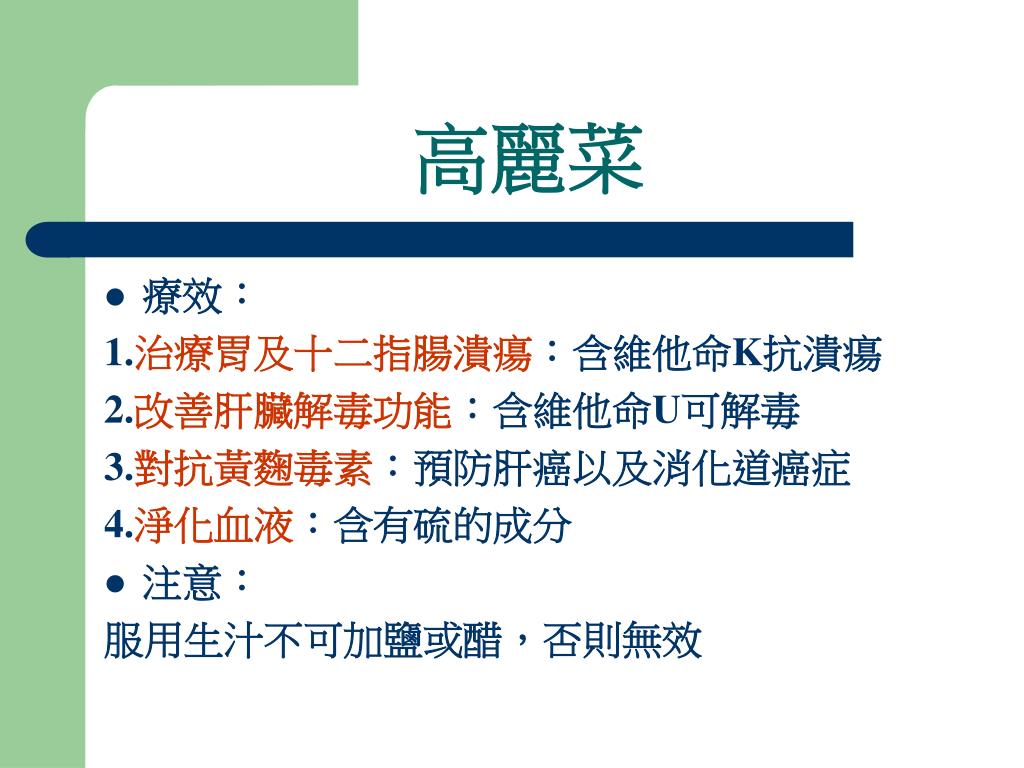 高麗菜

● 療效：

1.治療胃及十二指腸潰瘍：含維他命K抗潰瘍

2.改善肝臟解毒功能：含維他命U可解毒

3.對抗黃麴毒素：預防肝癌以及消化道癌症

4.淨化血液：含有硫的成分

● 注意：

服用生汁不可加鹽或醋，否則無效